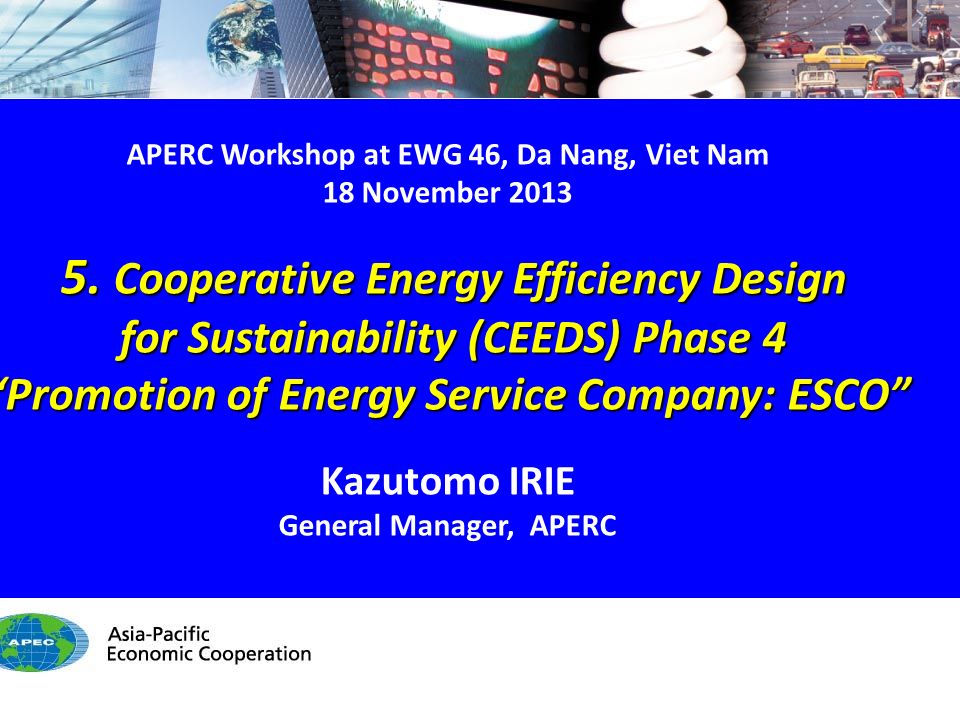 APERC Workshop at EWG 46, Da Nang, Viet Nam
18 November 2013

5. Cooperative Energy Efficiency Design for Sustainability (CEEDS) Phase 4
"Promotion of Energy Service Company: ESCO"

Kazutomo IRIE
General Manager, APERC

APEC

Asia-Pacific
Economic Cooperation